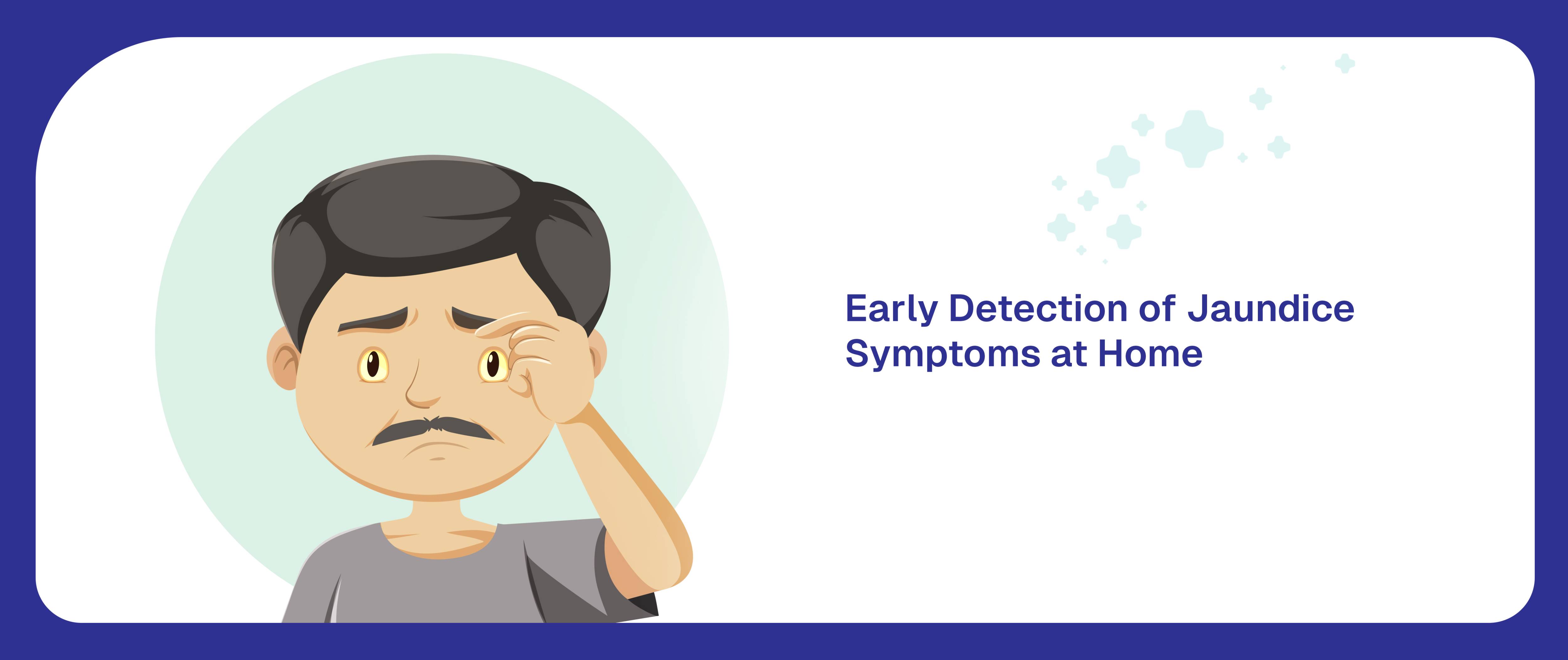 Early Detection of Jaundice Symptoms at Home